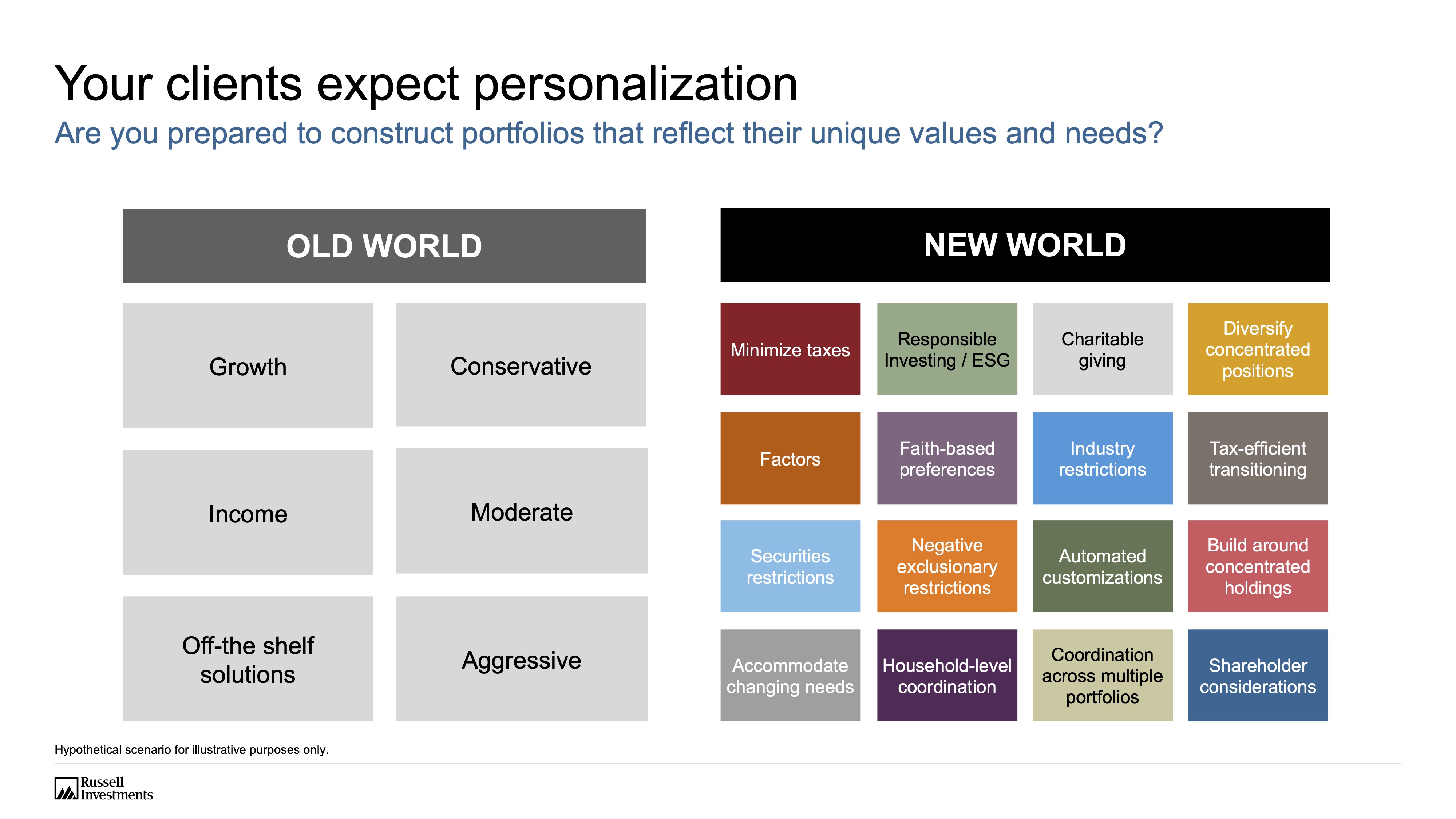 Your clients expect personalization

Are you prepared to construct portfolios that reflect their unique values and needs?

OLD WORLD

Growth

Conservative

Income

Moderate

Off-the shelf solutions

Aggressive

NEW WORLD

Minimize taxes

Responsible Investing / ESG

Charitable giving

Diversify concentrated positions

Factors

Faith-based preferences

Industry restrictions

Tax-efficient transitioning

Securities restrictions

Negative exclusionary restrictions

Automated customizations

Build around concentrated holdings

Accommodate changing needs

Household-level coordination

Coordination across multiple portfolios

Shareholder considerations

Hypothetical scenario for illustrative purposes only.

Russell Investments